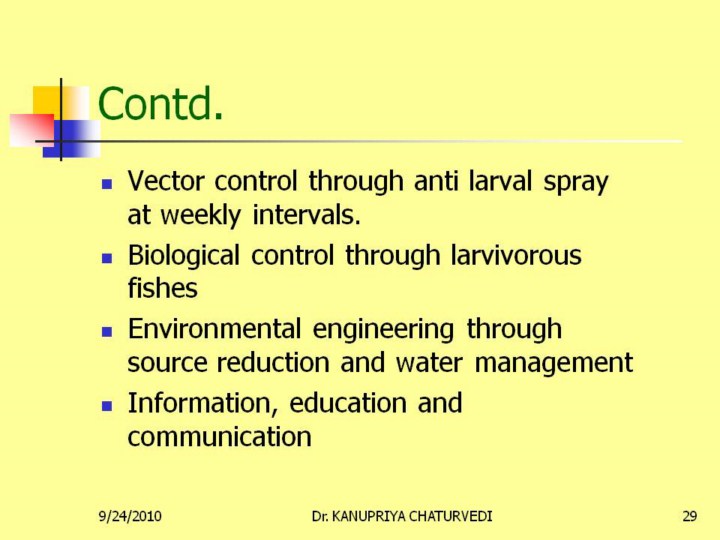 Contd.

- Vector control through anti larval spray at weekly intervals.
- Biological control through larvivorous fishes
- Environmental engineering through source reduction and water management
- Information, education and communication

9/24/2010 Dr. KANUPRIYA CHATURVEDI 29